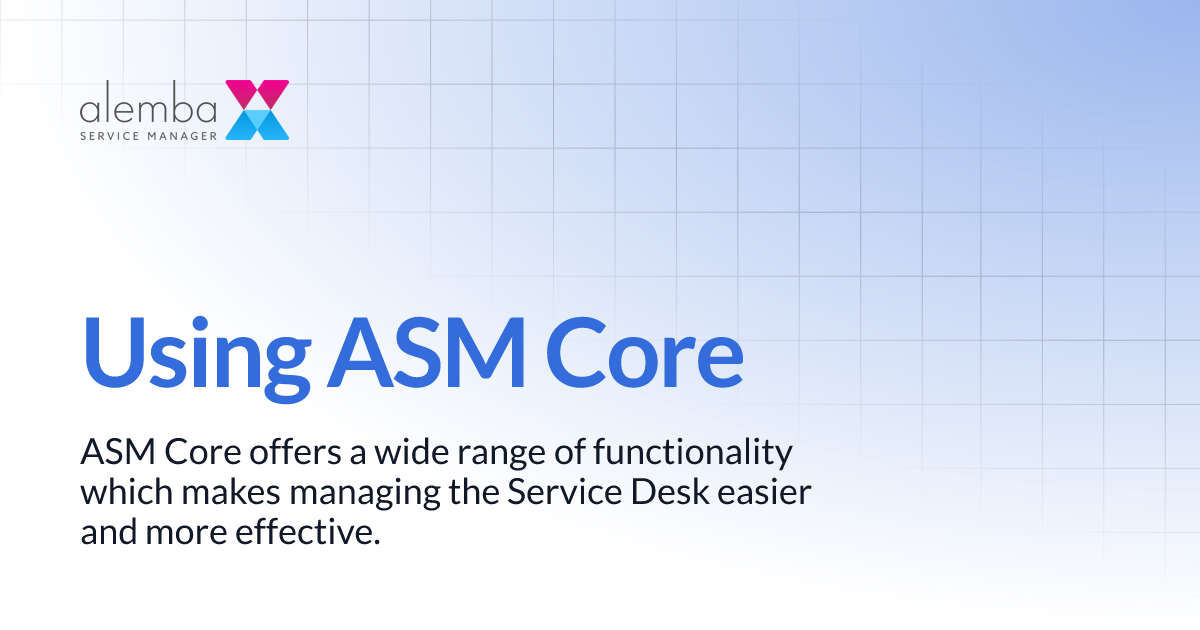 alemba
SERVICE MANAGER

Using ASM Core

ASM Core offers a wide range of functionality which makes managing the Service Desk easier and more effective.